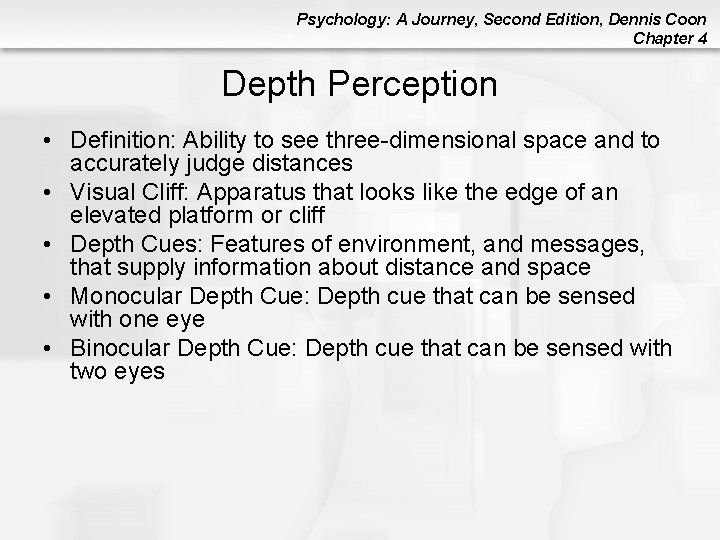 Psychology: A Journey, Second Edition, Dennis Coon
Chapter 4

Depth Perception

• Definition: Ability to see three-dimensional space and to accurately judge distances
• Visual Cliff: Apparatus that looks like the edge of an elevated platform or cliff
• Depth Cues: Features of environment, and messages, that supply information about distance and space
• Monocular Depth Cue: Depth cue that can be sensed with one eye
• Binocular Depth Cue: Depth cue that can be sensed with two eyes